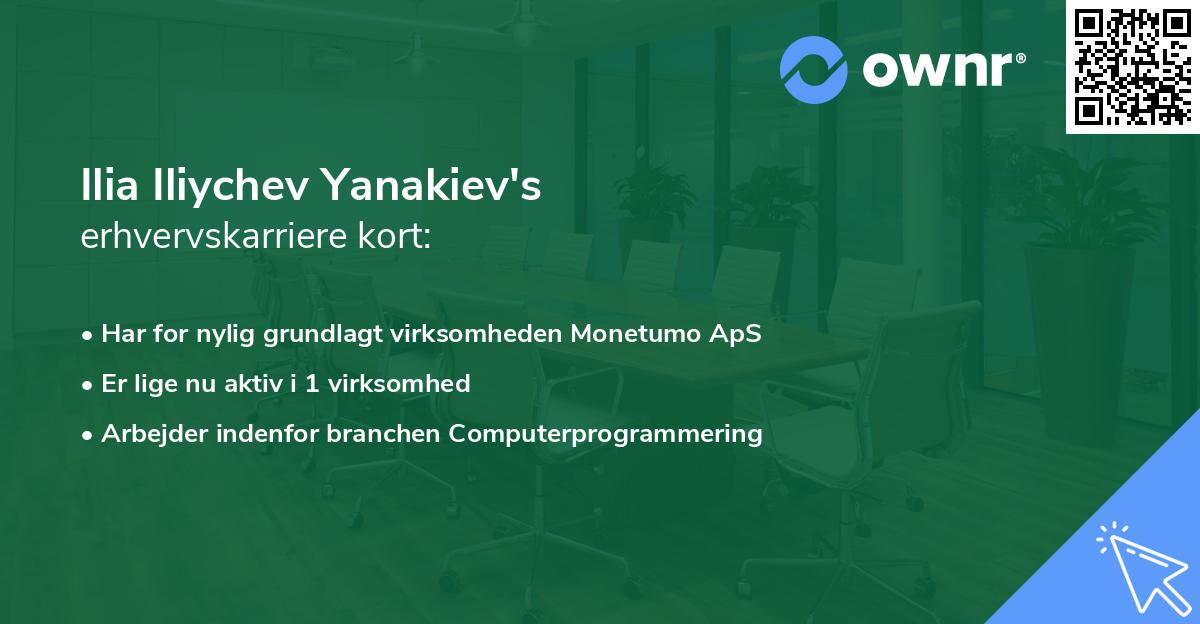 ownr®

Ilia Iliychev Yanakiev's
erhvervskarriere kort:

• Har for nylig grundlagt virksomheden Monetumo ApS
• Er lige nu aktiv i 1 virksomhed
• Arbejder indenfor branchen Computerprogrammering